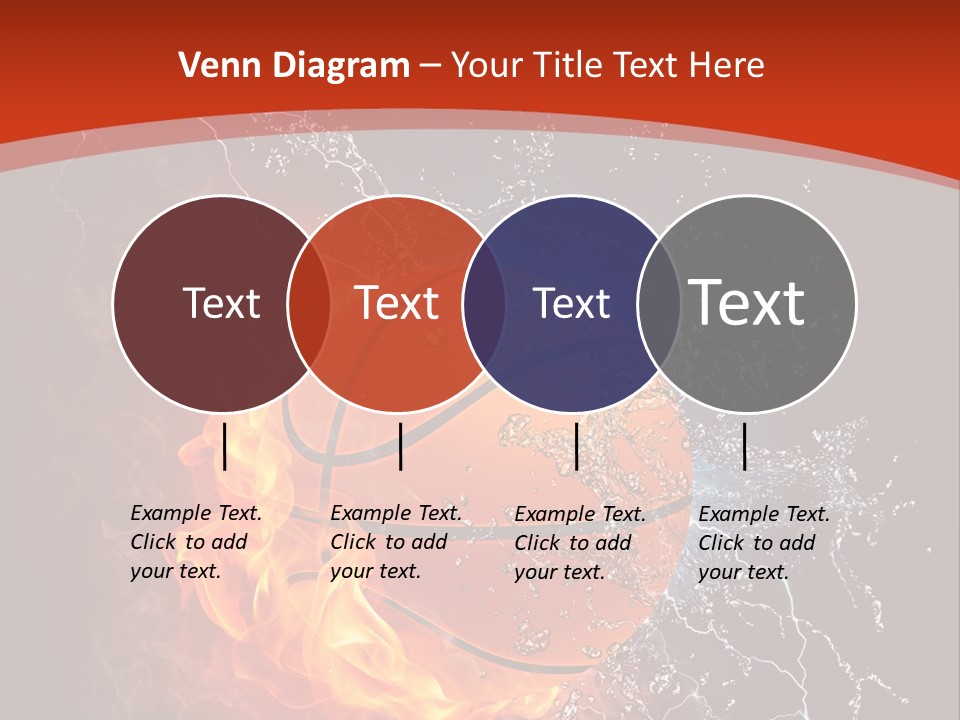 Venn Diagram – Your Title Text Here

Text

Text

Text

Text

Example Text. Click to add your text.

Example Text. Click to add your text.

Example Text. Click to add your text.

Example Text. Click to add your text.